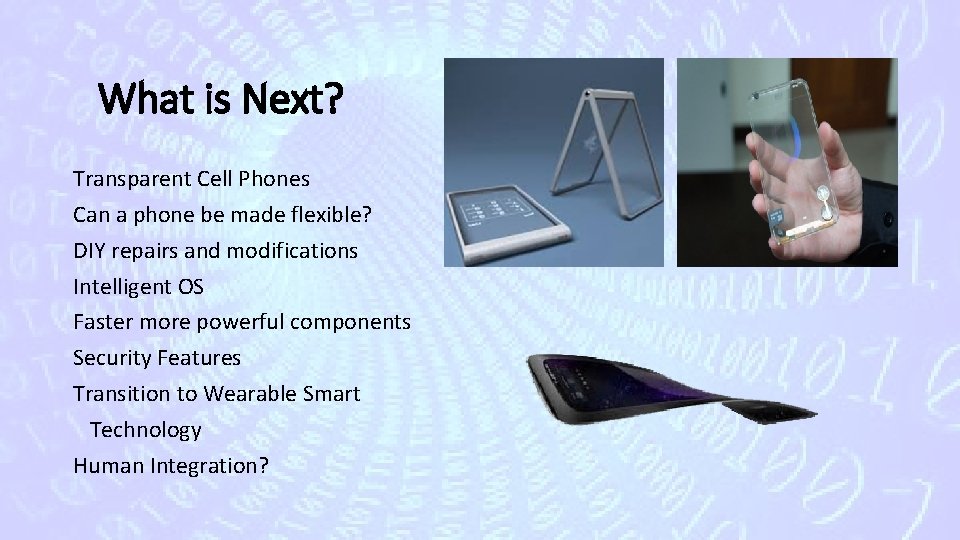 What is Next?

Transparent Cell Phones
Can a phone be made flexible?
DIY repairs and modifications
Intelligent OS
Faster more powerful components
Security Features
Transition to Wearable Smart Technology
Human Integration?